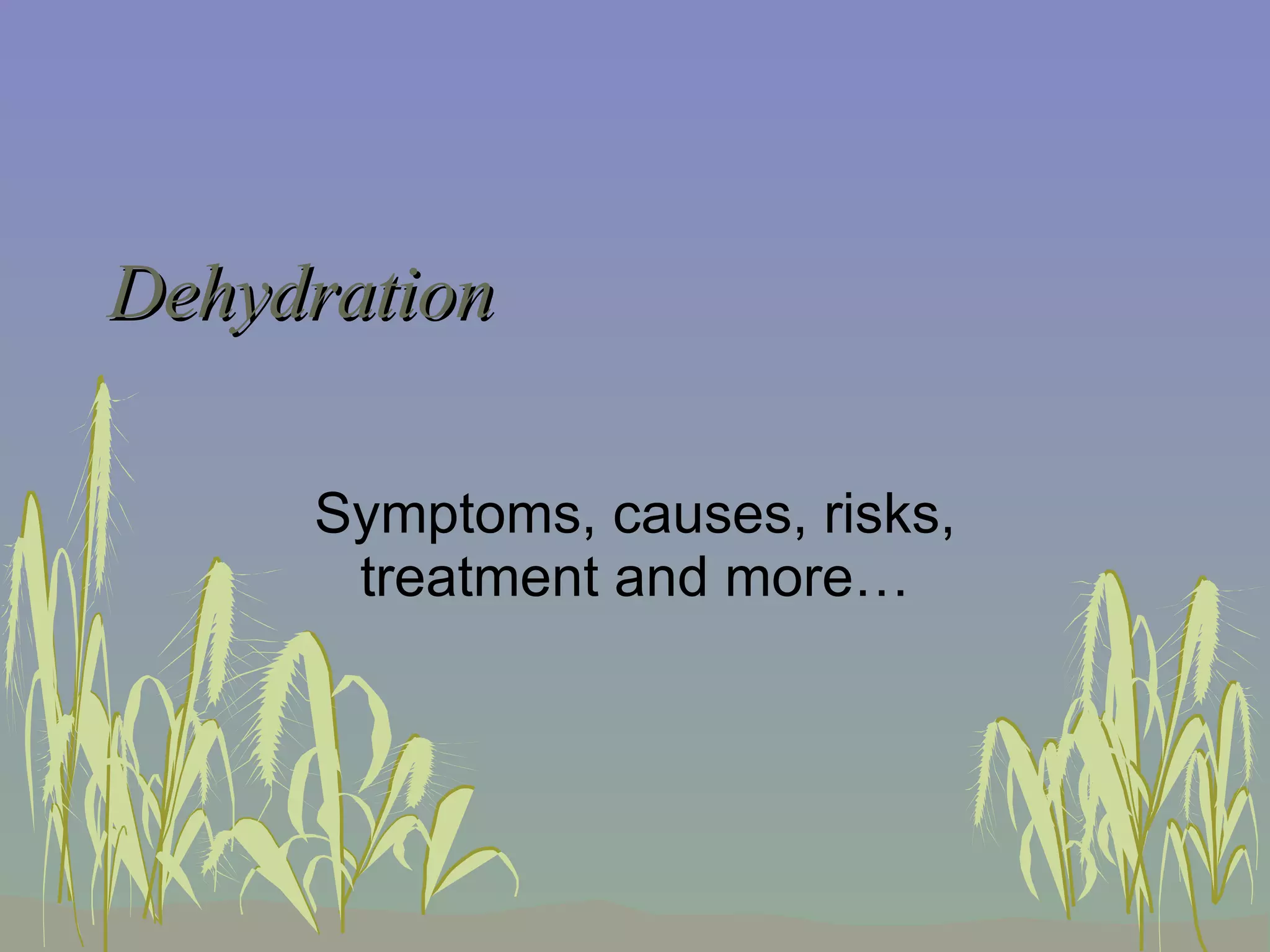 Dehydration

Symptoms, causes, risks, treatment and more…